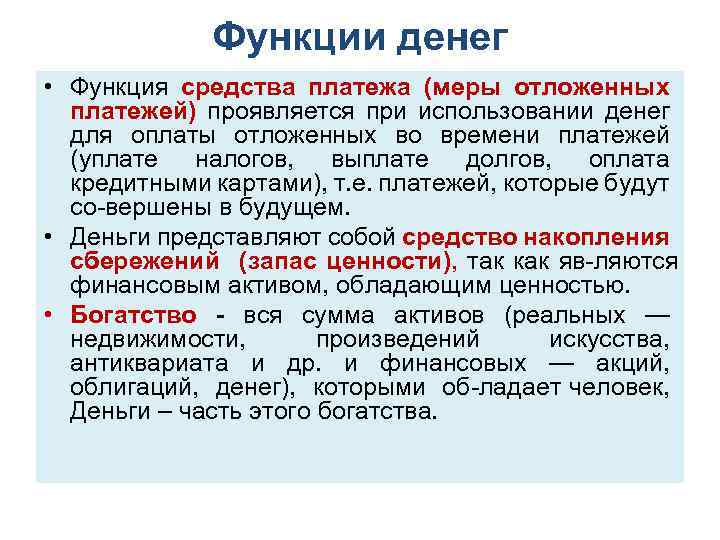 Функции денег

• Функция средства платежа (меры отложенных платежей) проявляется при использовании денег для оплаты отложенных во времени платежей (уплате налогов, выплате долгов, оплата кредитными картами), т.е. платежей, которые будут со-вершены в будущем.

• Деньги представляют собой средство накопления сбережений (запас ценности), так как яв-ляются финансовым активом, обладающим ценностью.

• Богатство - вся сумма активов (реальных — недвижимости, произведений искусства, антиквариата и др. и финансовых — акций, облигаций, денег), которыми об-ладает человек, Деньги – часть этого богатства.